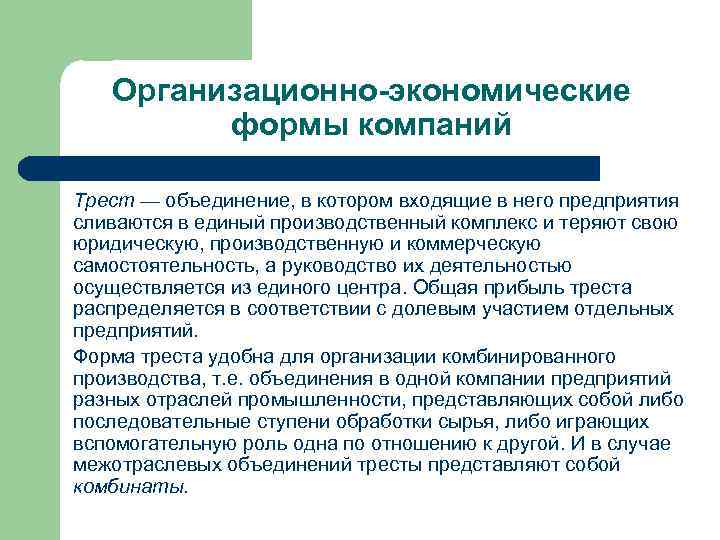 Организационно-экономические формы компаний

Трест — объединение, в котором входящие в него предприятия сливаются в единый производственный комплекс и теряют свою юридическую, производственную и коммерческую самостоятельность, а руководство их деятельностью осуществляется из единого центра. Общая прибыль треста распределяется в соответствии с долевым участием отдельных предприятий.

Форма треста удобна для организации комбинированного производства, т.е. объединения в одной компании предприятий разных отраслей промышленности, представляющих собой либо последовательные ступени обработки сырья, либо играющих вспомогательную роль одна по отношению к другой. И в случае межотраслевых объединений тресты представляют собой комбинаты.